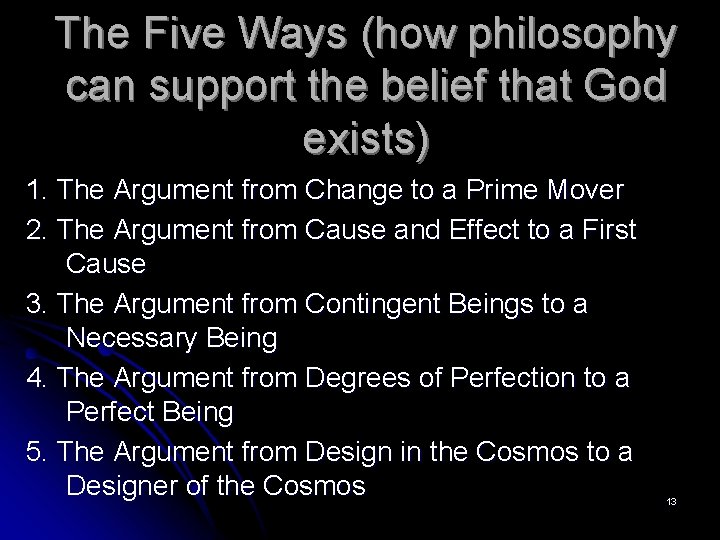 The Five Ways (how philosophy can support the belief that God exists)

1. The Argument from Change to a Prime Mover
2. The Argument from Cause and Effect to a First Cause
3. The Argument from Contingent Beings to a Necessary Being
4. The Argument from Degrees of Perfection to a Perfect Being
5. The Argument from Design in the Cosmos to a Designer of the Cosmos

13